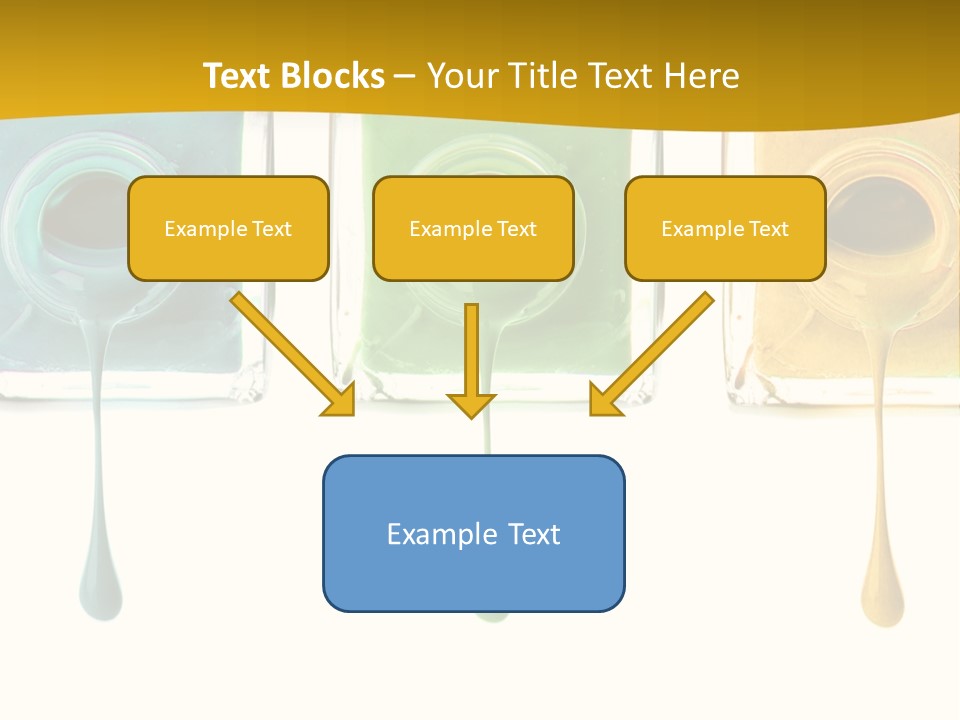 Text Blocks – Your Title Text Here

Example Text

Example Text

Example Text

Example Text